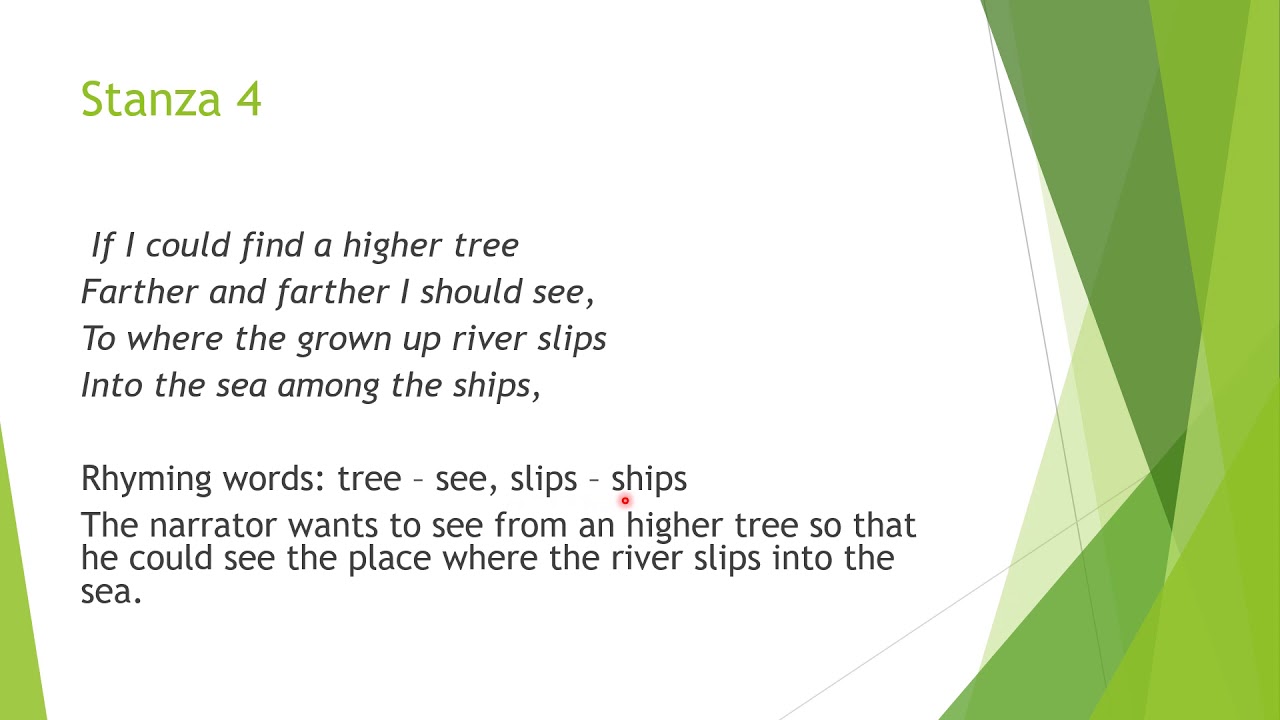 Stanza 4

If I could find a higher tree
Farther and farther I should see,
To where the grown up river slips
Into the sea among the ships,

Rhyming words: tree – see, slips – ships
The narrator wants to see from an higher tree so that he could see the place where the river slips into the sea.